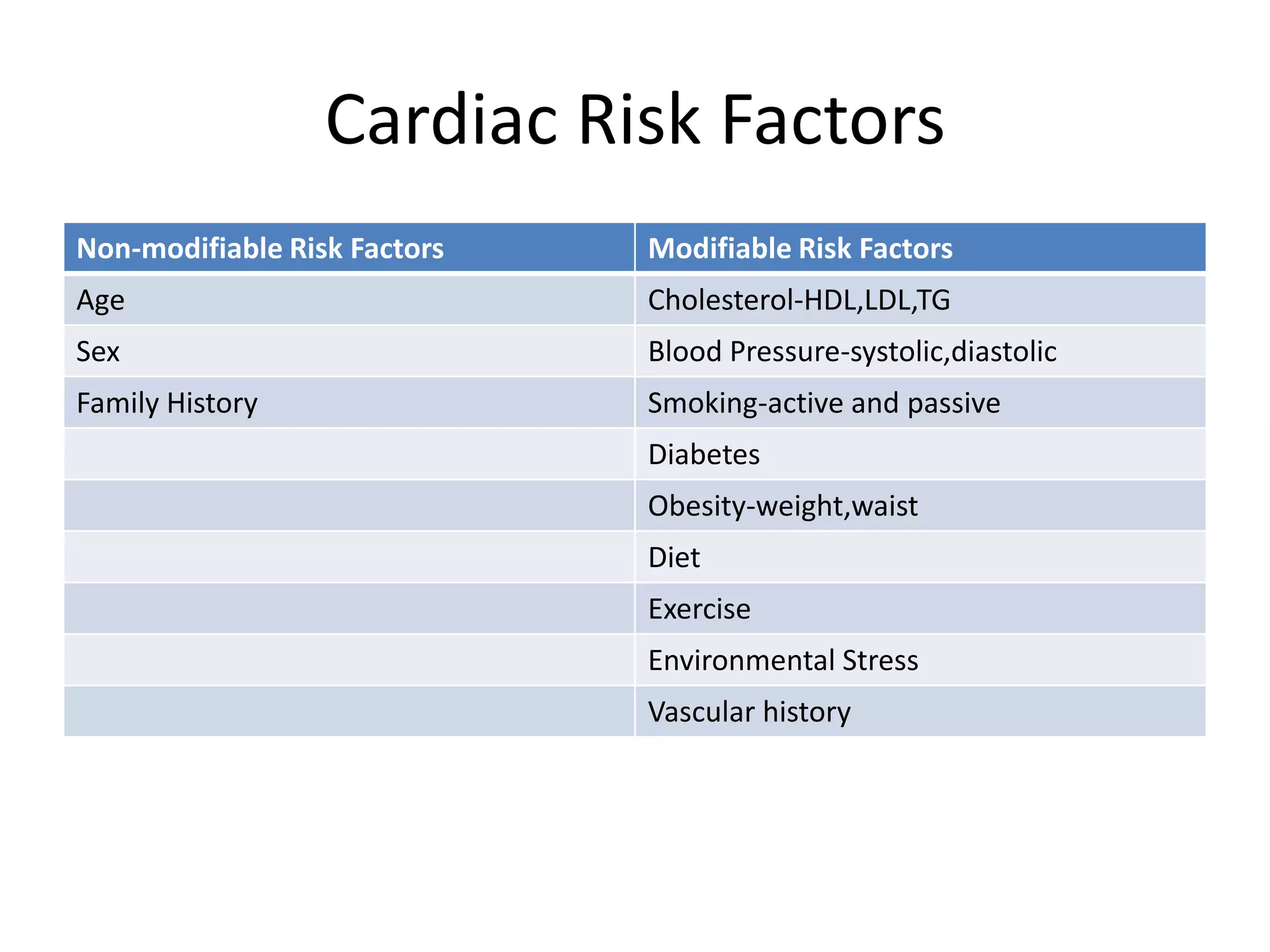 Cardiac Risk Factors

| Non-modifiable Risk Factors | Modifiable Risk Factors |
|---|---|
| Age | Cholesterol-HDL,LDL,TG |
| Sex | Blood Pressure-systolic,diastolic |
| Family History | Smoking-active and passive |
| | Diabetes |
| | Obesity-weight,waist |
| | Diet |
| | Exercise |
| | Environmental Stress |
| | Vascular history |